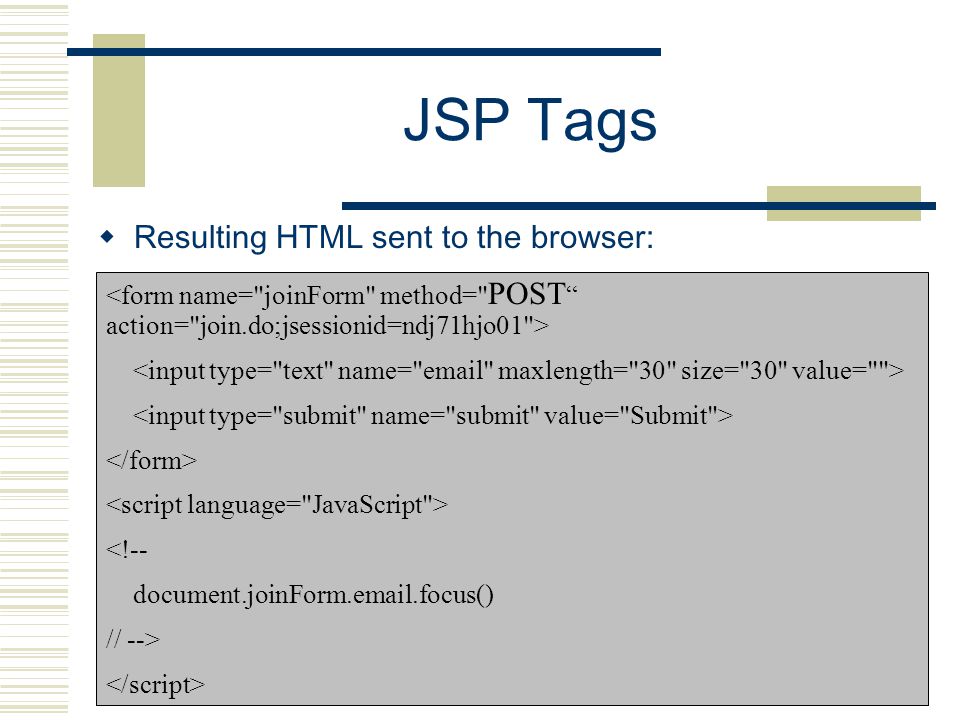 JSP Tags

Resulting HTML sent to the browser:

<form name="joinForm" method="POST“ action="join.do;jsessionid=ndj71hjo01">

<input type="text" name="email" maxlength="30" size="30" value="">

<input type="submit" name="submit" value="Submit">

</form>

<script language="JavaScript">

<!--

document.joinForm.email.focus()

// -->

</script>